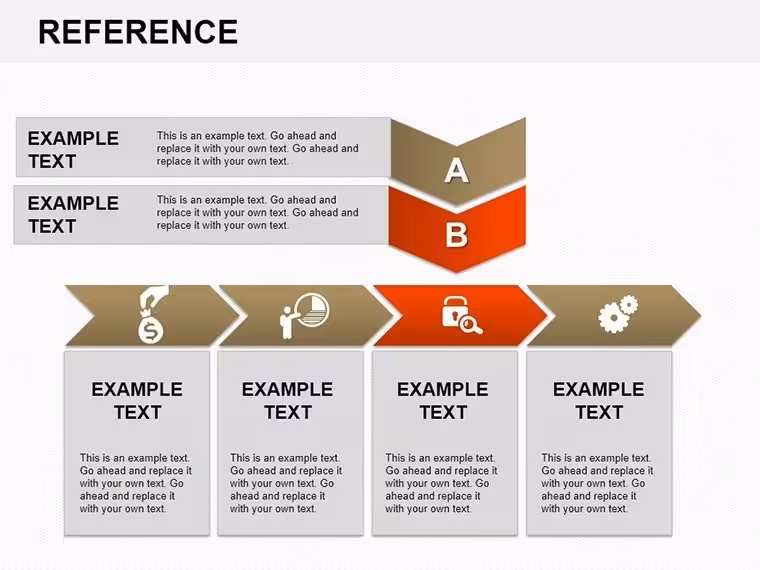 REFERENCE

EXAMPLE TEXT

This is an example text. Go ahead and replace it with your own text. Go ahead and replace it with your own text.

A

EXAMPLE TEXT

This is an example text. Go ahead and replace it with your own text. Go ahead and replace it with your own text.

B

EXAMPLE TEXT

This is an example text. Go ahead and replace it with your own text. Go ahead and replace it with your own text.

EXAMPLE TEXT

This is an example text. Go ahead and replace it with your own text. Go ahead and replace it with your own text.

EXAMPLE TEXT

This is an example text. Go ahead and replace it with your own text. Go ahead and replace it with your own text.

EXAMPLE TEXT

This is an example text. Go ahead and replace it with your own text. Go ahead and replace it with your own text.